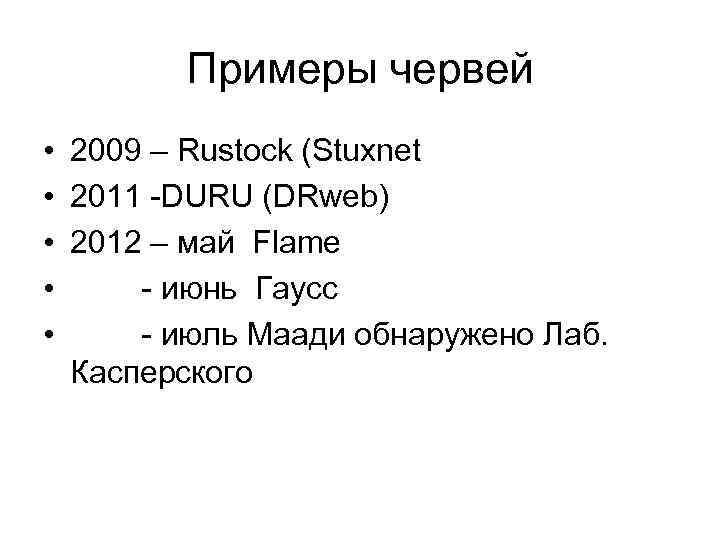 Примеры червей

• 2009 – Rustock (Stuxnet
• 2011 -DURU (DRweb)
• 2012 – май Flame
• - июнь Гаусс
• - июль Маади обнаружено Лаб. Касперского